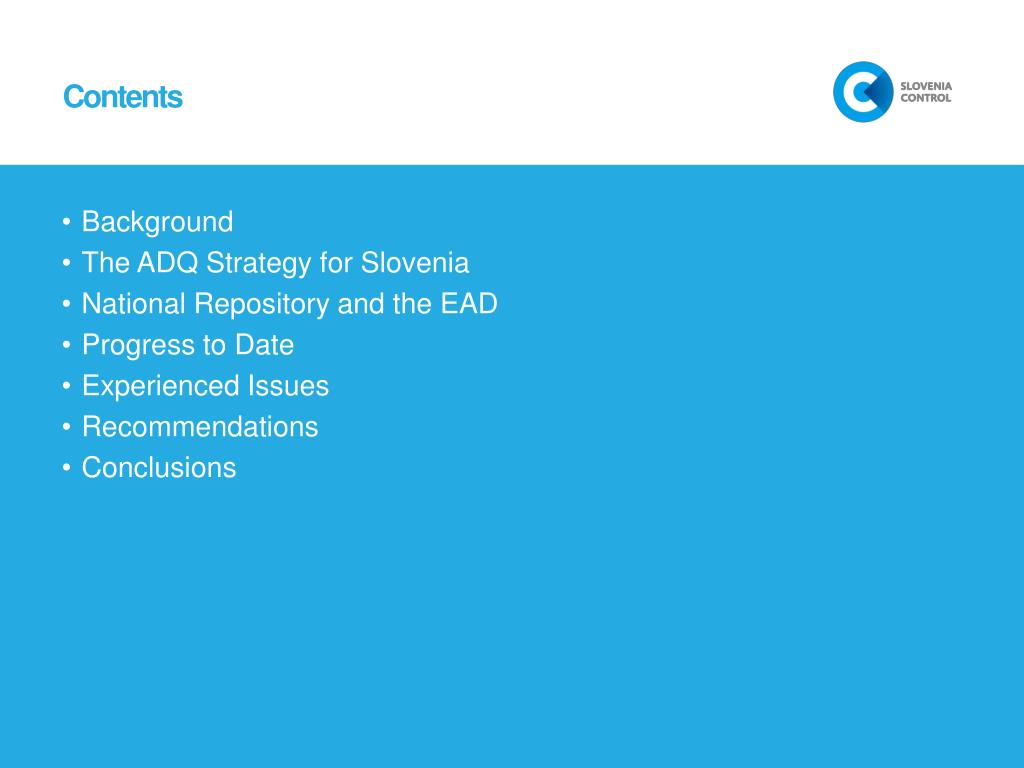 Contents

SLOVENIA CONTROL

• Background
• The ADQ Strategy for Slovenia
• National Repository and the EAD
• Progress to Date
• Experienced Issues
• Recommendations
• Conclusions